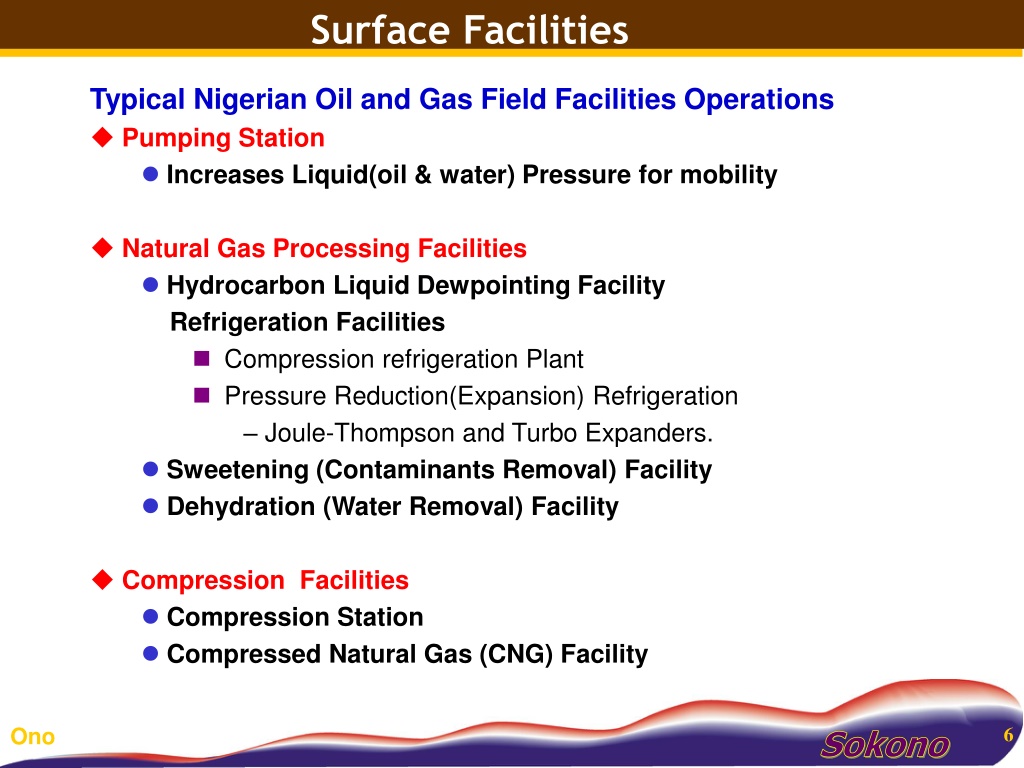 Surface Facilities

Typical Nigerian Oil and Gas Field Facilities Operations

◆ Pumping Station

● Increases Liquid(oil & water) Pressure for mobility

◆ Natural Gas Processing Facilities

● Hydrocarbon Liquid Dewpointing Facility

Refrigeration Facilities

■ Compression refrigeration Plant

■ Pressure Reduction(Expansion) Refrigeration

– Joule-Thompson and Turbo Expanders.

● Sweetening (Contaminants Removal) Facility

● Dehydration (Water Removal) Facility

◆ Compression Facilities

● Compression Station

● Compressed Natural Gas (CNG) Facility

Ono

Sokono

6